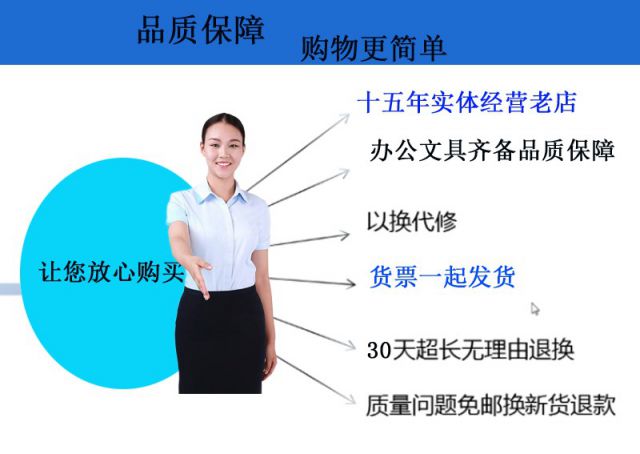 品质保障

购物更简单

让您放心购买

十五年实体经营老店

办公文具齐备品质保障

以换代修

货票一起发货

30天超长无理由退换

质量问题免邮换新货退款